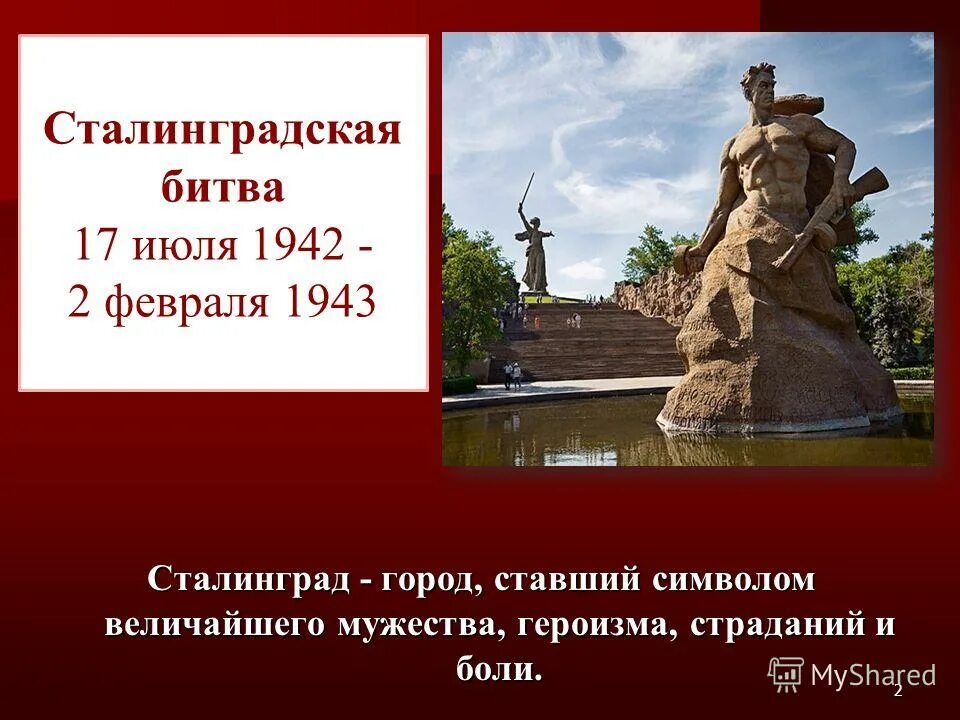 Сталинградская битва
17 июля 1942 -
2 февраля 1943

Сталинград - город, ставший символом величайшего мужества, героизма, страданий и боли.

MyShared

2